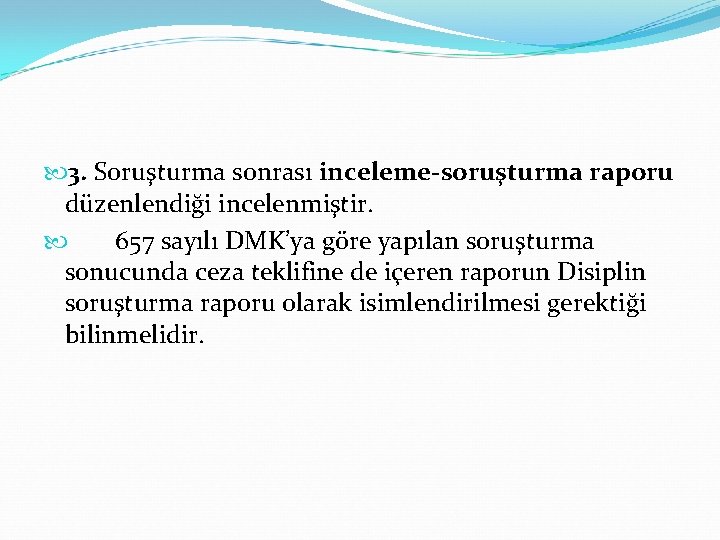 3. Soruşturma sonrası inceleme-soruşturma raporu düzenlendiği incelenmiştir.

657 sayılı DMK'ya göre yapılan soruşturma sonucunda ceza teklifine de içeren raporun Disiplin soruşturma raporu olarak isimlendirilmesi gerektiği bilinmelidir.